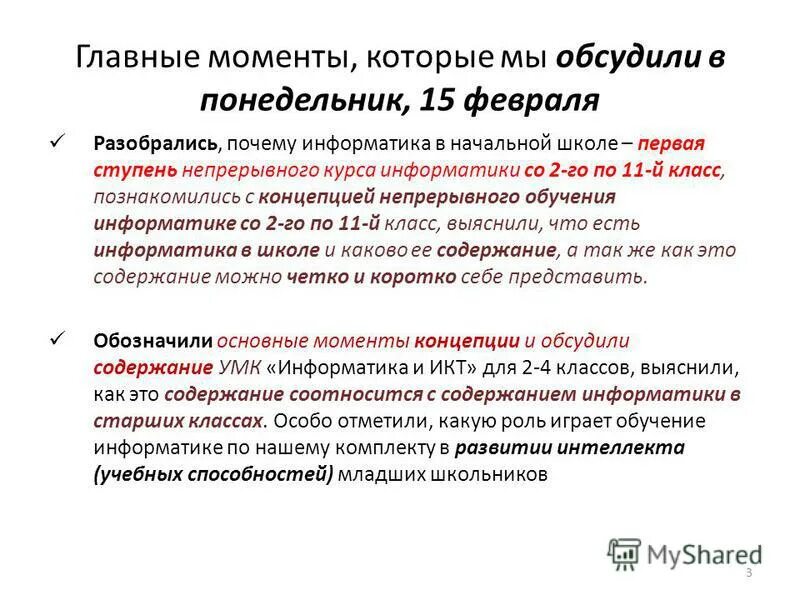 Главные моменты, которые мы обсудили в понедельник, 15 февраля

✓ Разобрались, почему информатика в начальной школе – первая ступень непрерывного курса информатики со 2-го по 11-й класс, познакомились с концепцией непрерывного обучения информатике со 2-го по 11-й класс, выяснили, что есть информатика в школе и каково ее содержание, а так же как это содержание можно четко и коротко себе представить.

✓ Обозначили основные моменты концепции и обсудили содержание УМК «Информатика и ИКТ» для 2-4 классов, выяснили, как это содержание соотносится с содержанием информатики в старших классах. Особо отметили, какую роль играет обучение информатике по нашему комплекту в развитии интеллекта (учебных способностей) младших школьников

MyShared

3